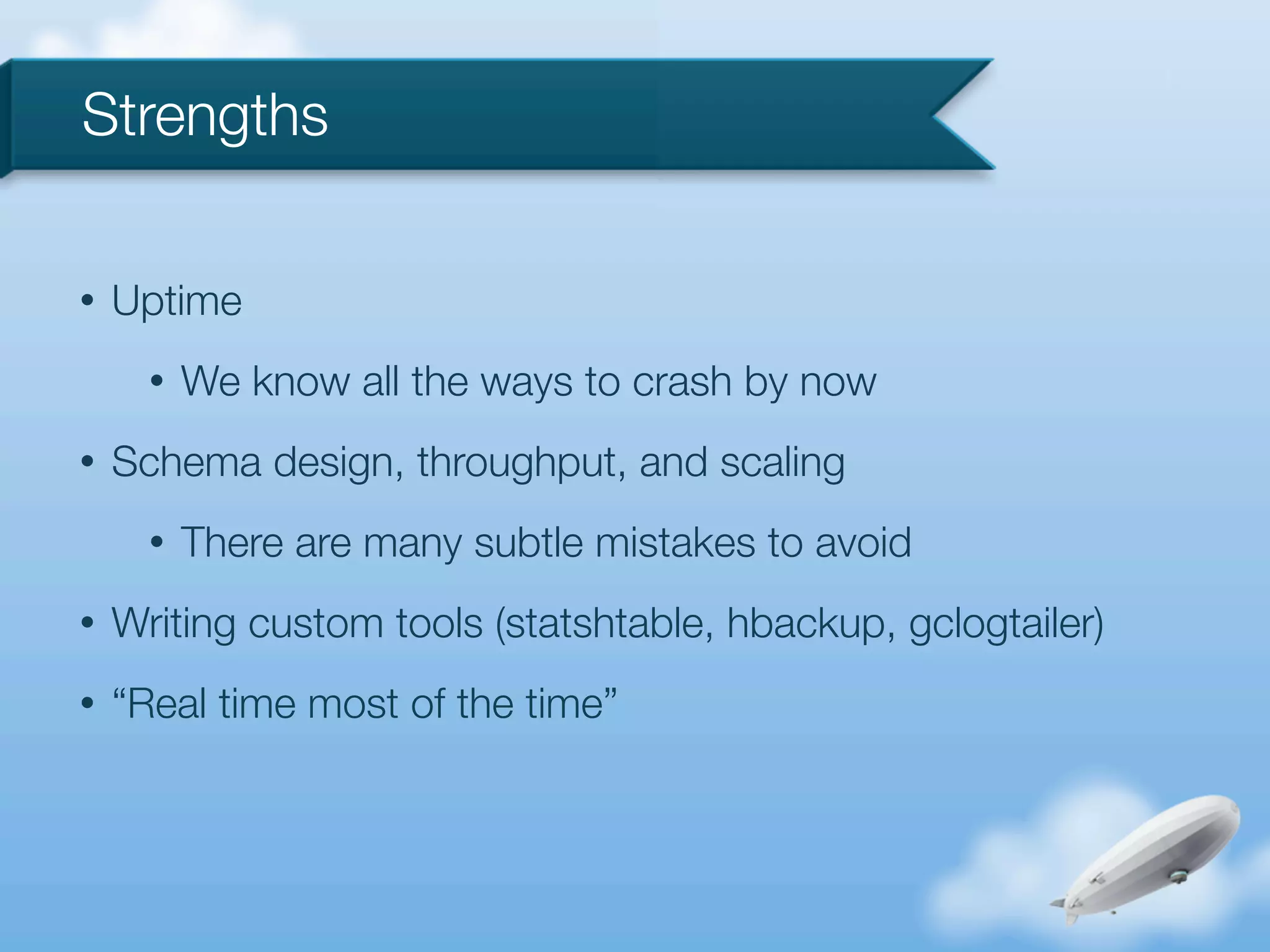 Strengths

• Uptime

• We know all the ways to crash by now

• Schema design, throughput, and scaling

• There are many subtle mistakes to avoid

• Writing custom tools (statshtable, hbackup, gclogtailer)

• “Real time most of the time”